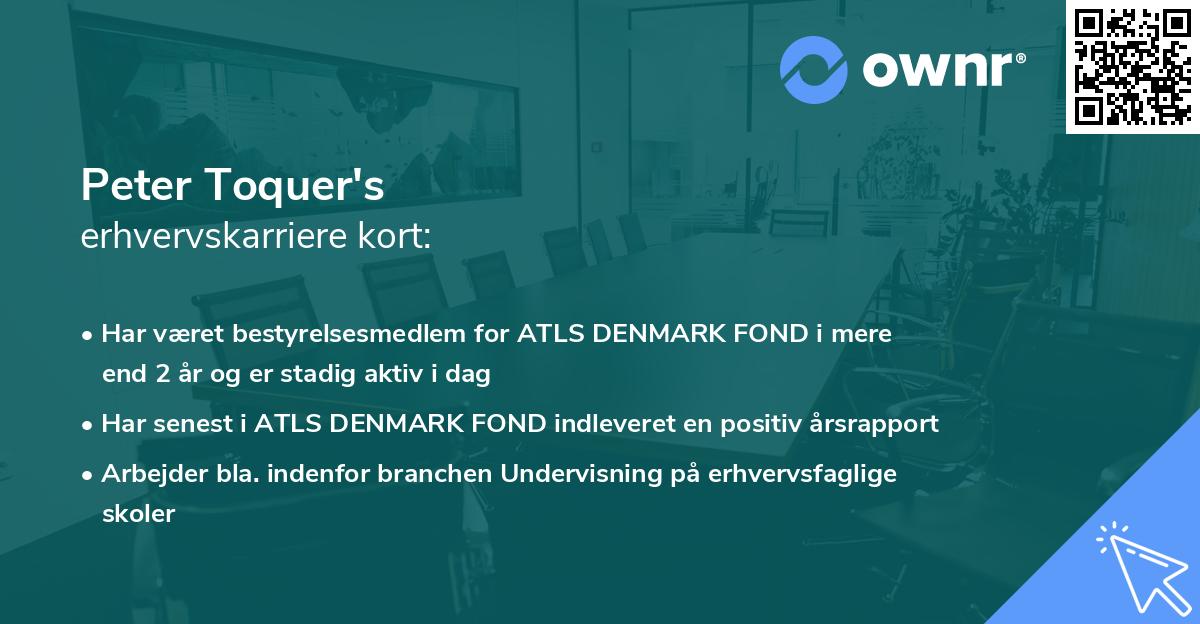 ownr®

Peter Toquer's
erhvervskarriere kort:

• Har været bestyrelsesmedlem for ATLS DENMARK FOND i mere end 2 år og er stadig aktiv i dag
• Har senest i ATLS DENMARK FOND indleveret en positiv årsrapport
• Arbejder bla. indenfor branchen Undervisning på erhvervsfaglige skoler